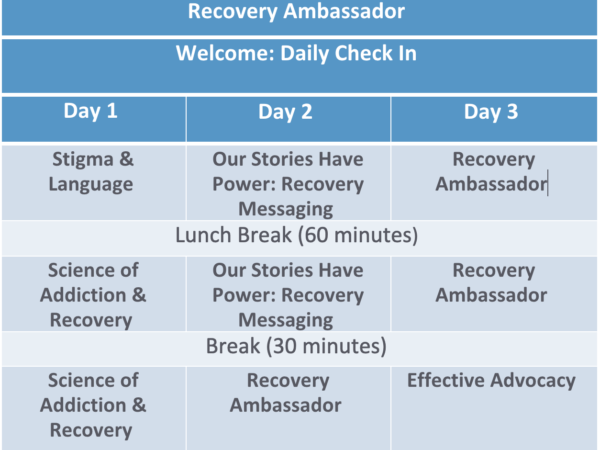 | Recovery Ambassador | | |
|---|---|---|
| Welcome: Daily Check In | | |
| Day 1 | Day 2 | Day 3 |
| Stigma & Language | Our Stories Have Power: Recovery Messaging | Recovery Ambassador |
| Lunch Break (60 minutes) | | |
| Science of Addiction & Recovery | Our Stories Have Power: Recovery Messaging | Recovery Ambassador |
| Break (30 minutes) | | |
| Science of Addiction & Recovery | Recovery Ambassador | Effective Advocacy |